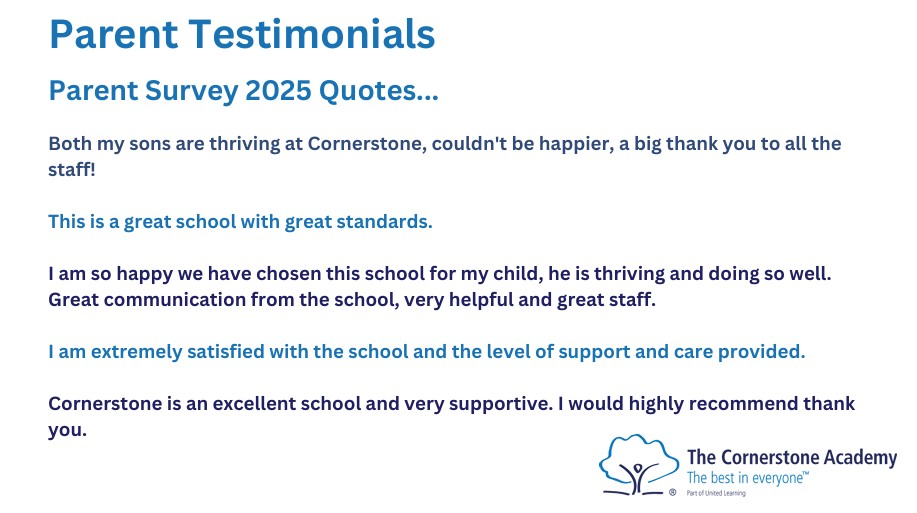 Parent Testimonials

Parent Survey 2025 Quotes...

Both my sons are thriving at Cornerstone, couldn't be happier, a big thank you to all the staff!

This is a great school with great standards.

I am so happy we have chosen this school for my child, he is thriving and doing so well. Great communication from the school, very helpful and great staff.

I am extremely satisfied with the school and the level of support and care provided.

Cornerstone is an excellent school and very supportive. I would highly recommend thank you.

The Cornerstone Academy
The best in everyone™
Part of United Learning